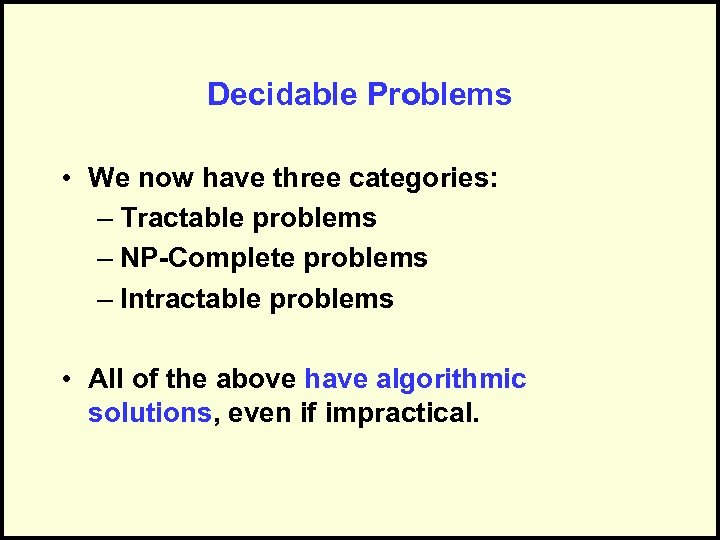 Decidable Problems

• We now have three categories:
– Tractable problems
– NP-Complete problems
– Intractable problems

• All of the above have algorithmic solutions, even if impractical.